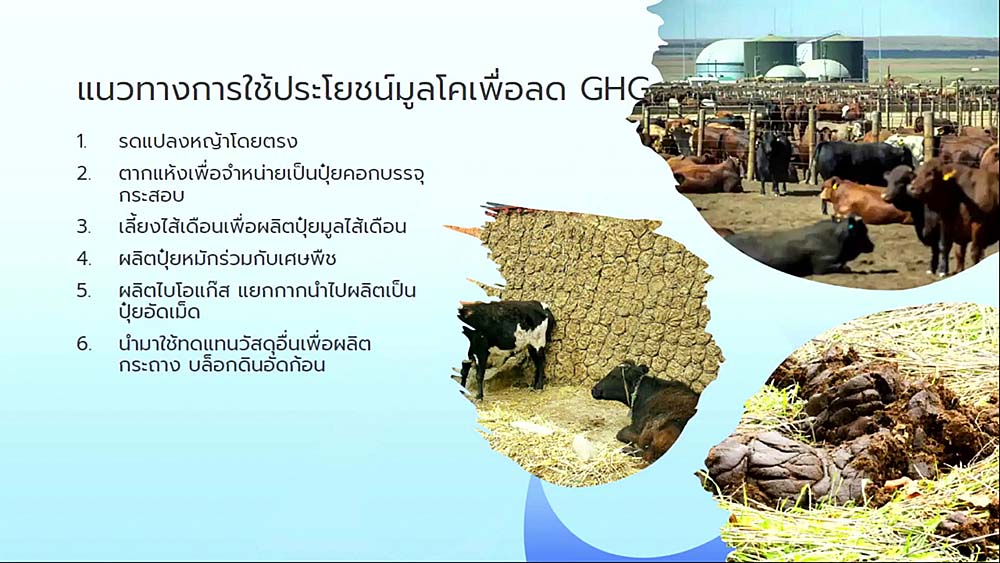 แนวทางการใช้ประโยชน์มูลโคเพื่อลด GHG

1. รดแปลงหญ้าโดยตรง
2. ตากแห้งเพื่อจำหน่ายเป็นปุ๋ยคอกบรรจุกระสอบ
3. เลี้ยงไส้เดือนเพื่อผลิตปุ๋ยมูลไส้เดือน
4. ผลิตปุ๋ยหมักร่วมกับเศษพืช
5. ผลิตไบโอแก๊ส แยกกากนำไปผลิตเป็นปุ๋ยอัดเม็ด
6. นำมาใช้ทดแทนวัสดุอื่นเพื่อผลิตกระถาง บล็อกดินอัดก้อน